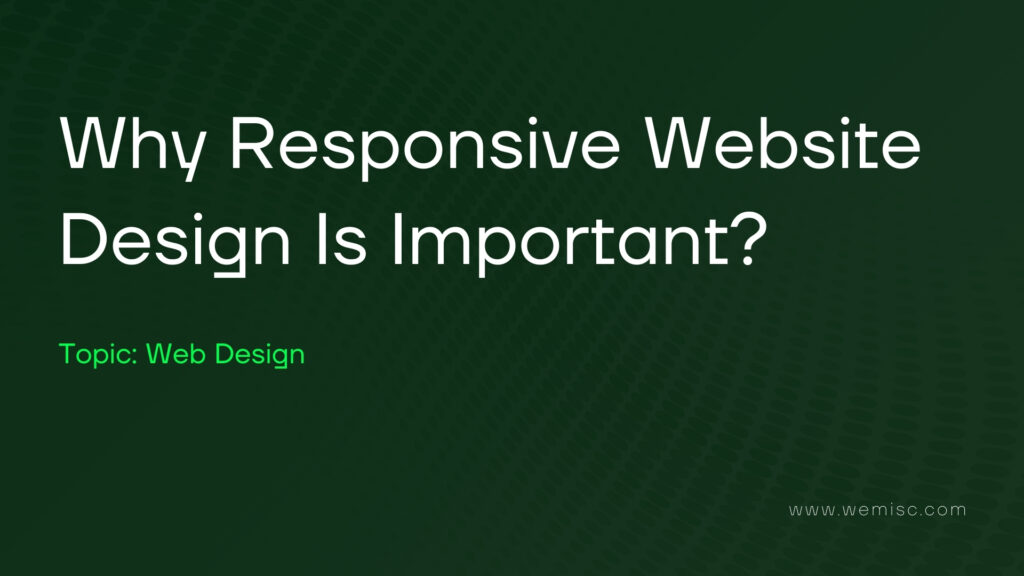 Why Responsive Website Design Is Important?

Topic: Web Design

www.wemisc.com